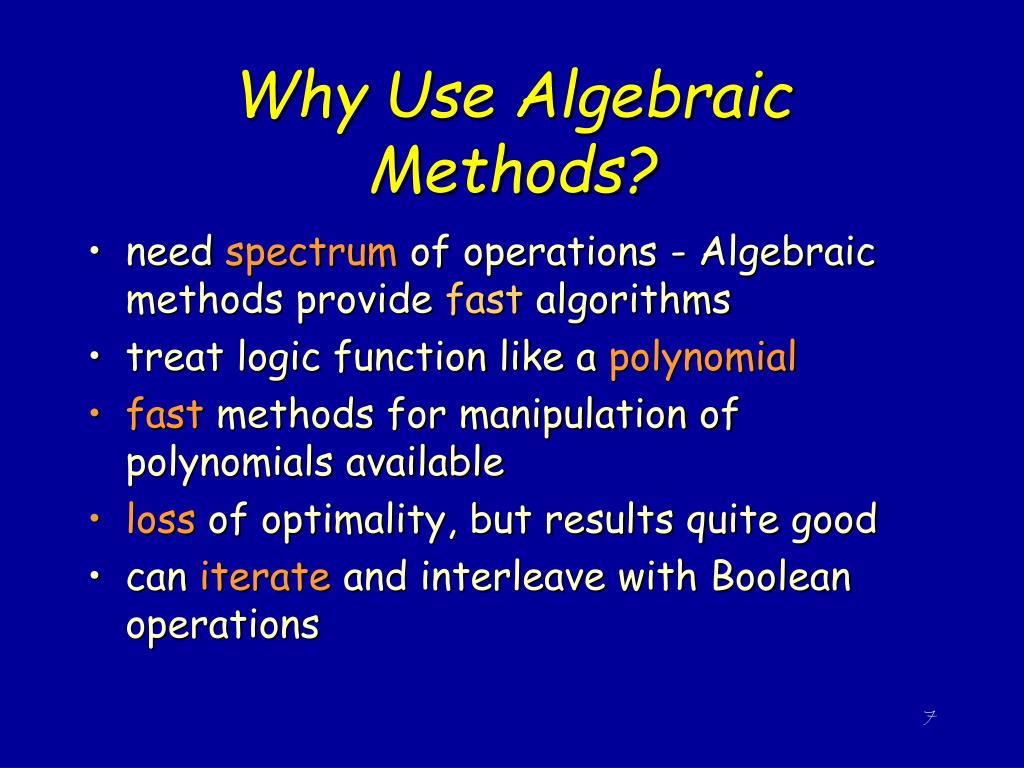 Why Use Algebraic Methods?

• need spectrum of operations - Algebraic methods provide fast algorithms
• treat logic function like a polynomial
• fast methods for manipulation of polynomials available
• loss of optimality, but results quite good
• can iterate and interleave with Boolean operations

7